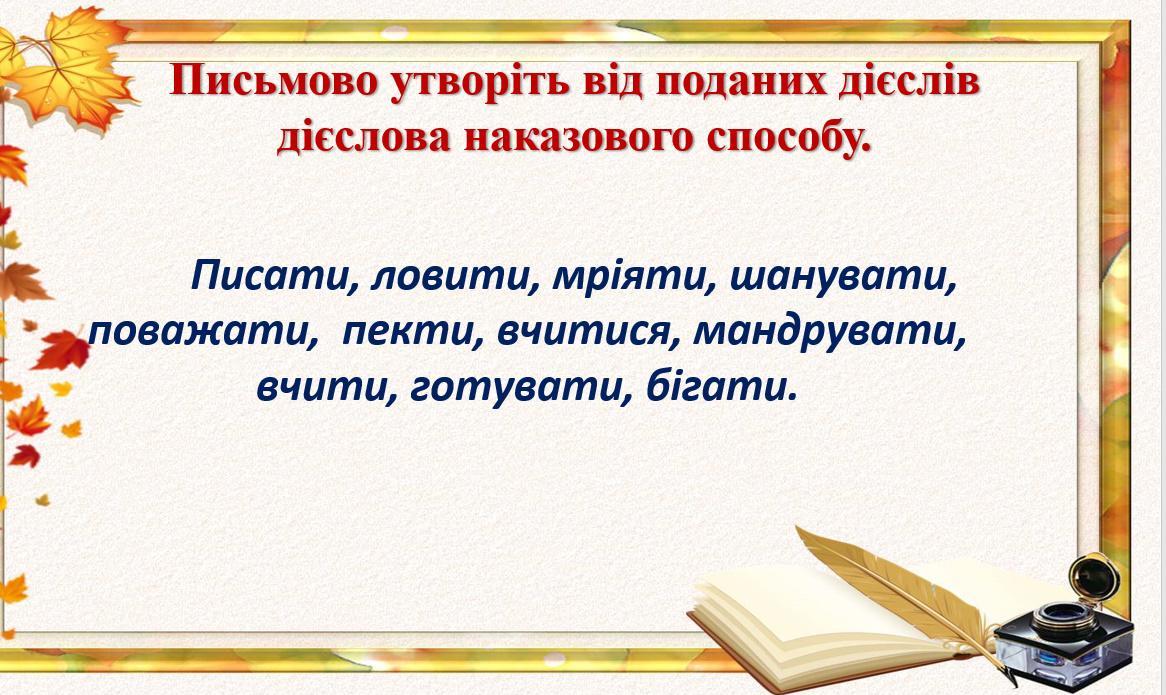 Письмово утворіть від поданих дієслів дієслова наказового способу.

Писати, ловити, мріяти, шанувати, поважати, пекти, вчитися, мандрувати, вчити, готувати, бігати.